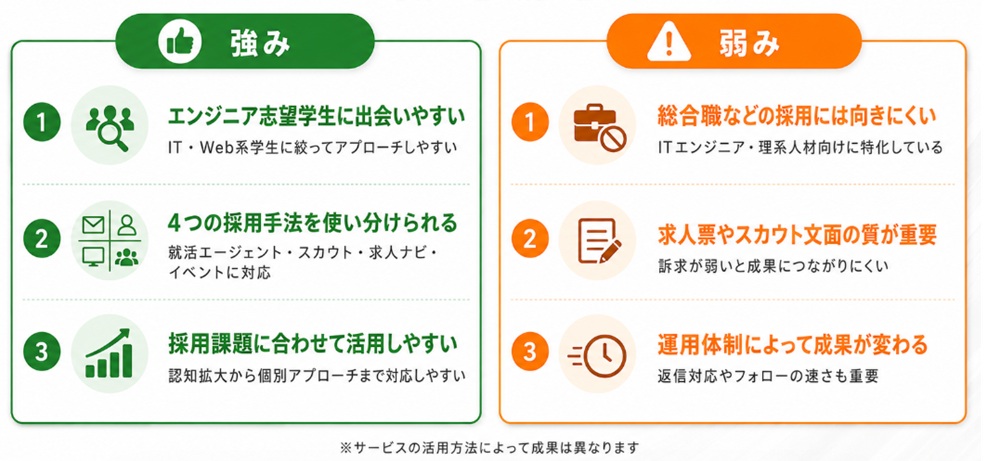 強み

1 エンジニア志望学生に出会いやすい
IT・Web系学生に絞ってアプローチしやすい

2 4つの採用手法を使い分けられる
就活エージェント・スカウト・求人ナビ・イベントに対応

3 採用課題に合わせて活用しやすい
認知拡大から個別アプローチまで対応しやすい

弱み

1 総合職などの採用には向きにくい
ITエンジニア・理系人材向けに特化している

2 求人票やスカウト文面の質が重要
訴求が弱いと成果につながりにくい

3 運用体制によって成果が変わる
返信対応やフォローの速さも重要

※サービスの活用方法によって成果は異なります